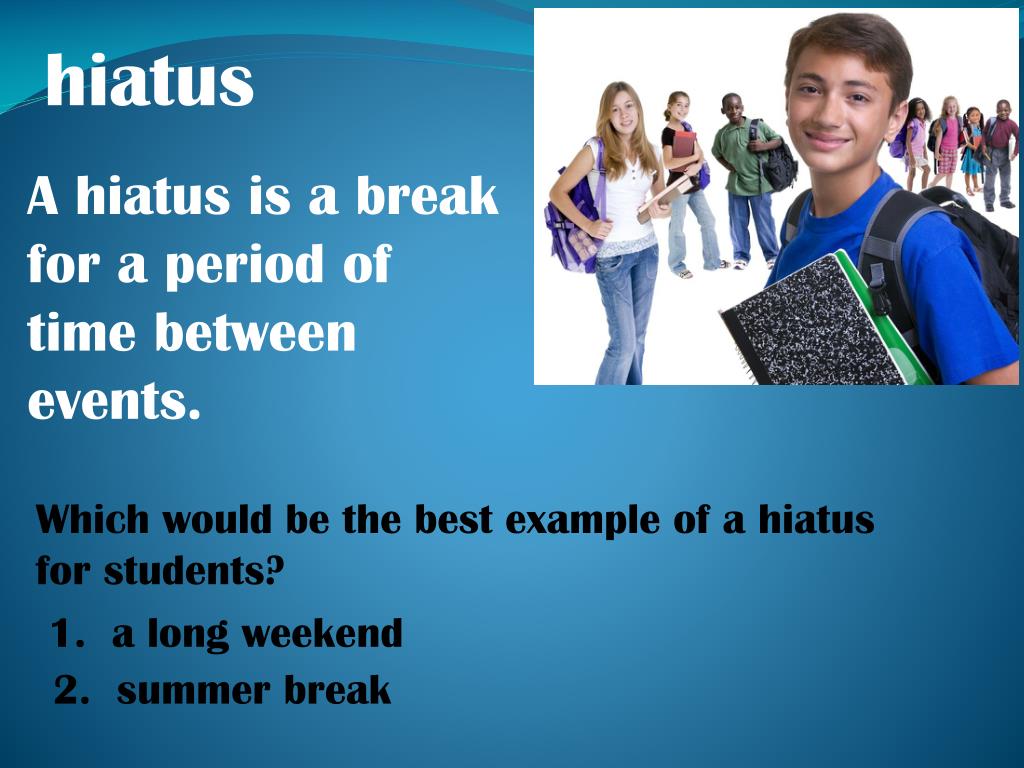 hiatus

A hiatus is a break for a period of time between events.

Which would be the best example of a hiatus for students?

1. a long weekend
2. summer break